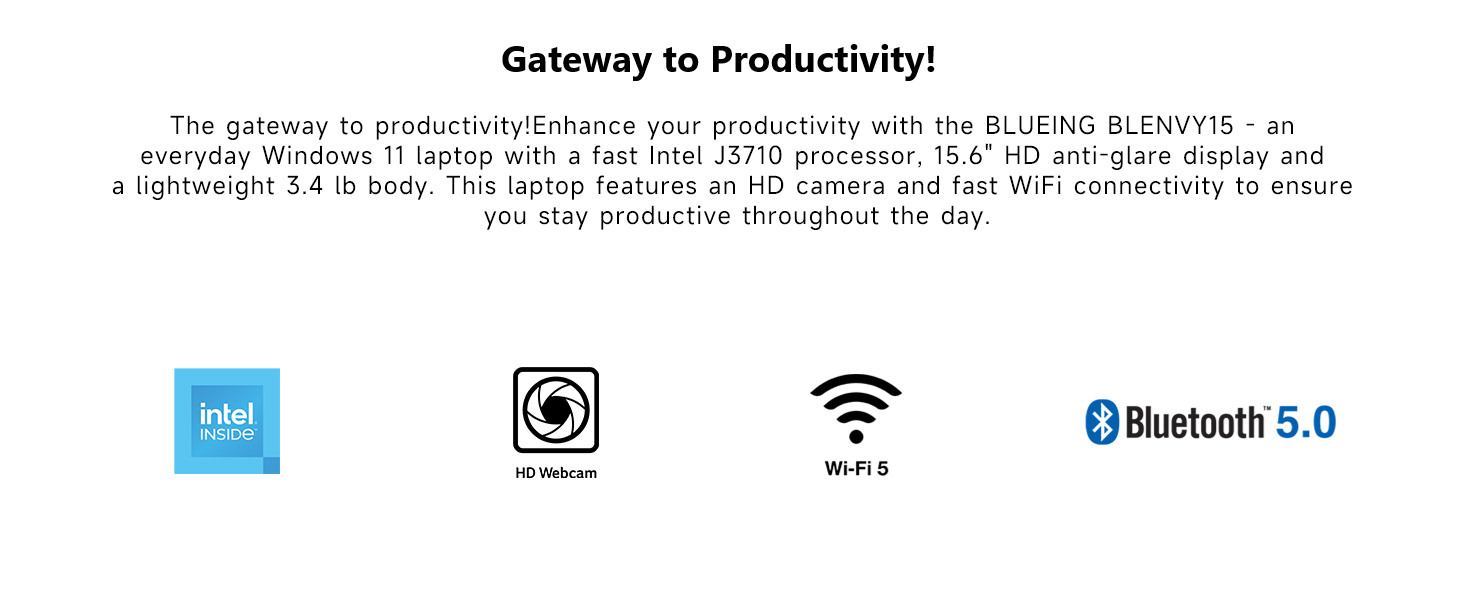 Gateway to Productivity!

The gateway to productivity!Enhance your productivity with the BLUEING BLENVY15 - an everyday Windows 11 laptop with a fast Intel J3710 processor, 15.6" HD anti-glare display and a lightweight 3.4 lb body. This laptop features an HD camera and fast WiFi connectivity to ensure you stay productive throughout the day.

intel INSIDE

HD Webcam

Wi-Fi 5

Bluetooth™ 5.0